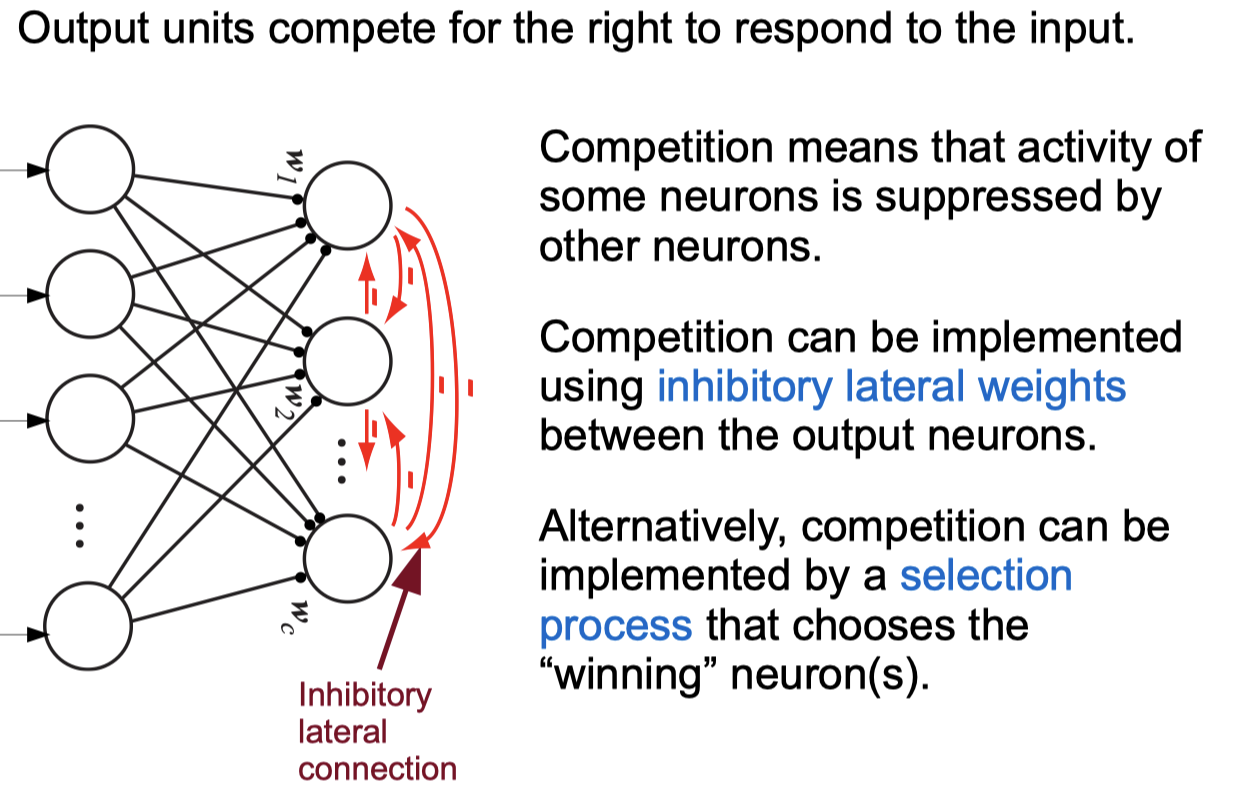 Output units compete for the right to respond to the input.

$w_1$

$w_2$

$w_c$

Inhibitory lateral connection

Competition means that activity of some neurons is suppressed by other neurons.

Competition can be implemented using inhibitory lateral weights between the output neurons.

Alternatively, competition can be implemented by a selection process that chooses the "winning" neuron(s).